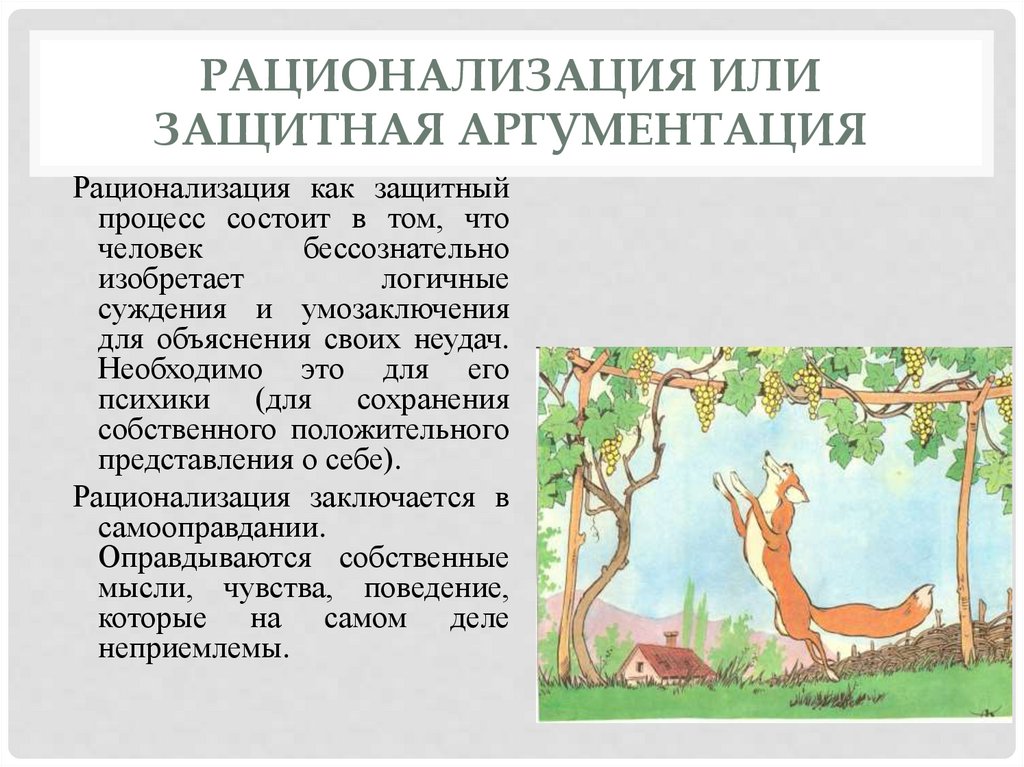 РАЦИОНАЛИЗАЦИЯ ИЛИ ЗАЩИТНАЯ АРГУМЕНТАЦИЯ

Рационализация как защитный процесс состоит в том, что человек бессознательно изобретает логичные суждения и умозаключения для объяснения своих неудач. Необходимо это для его психики (для сохранения собственного положительного представления о себе).

Рационализация заключается в самооправдании. Оправдываются собственные мысли, чувства, поведение, которые на самом деле неприемлемы.